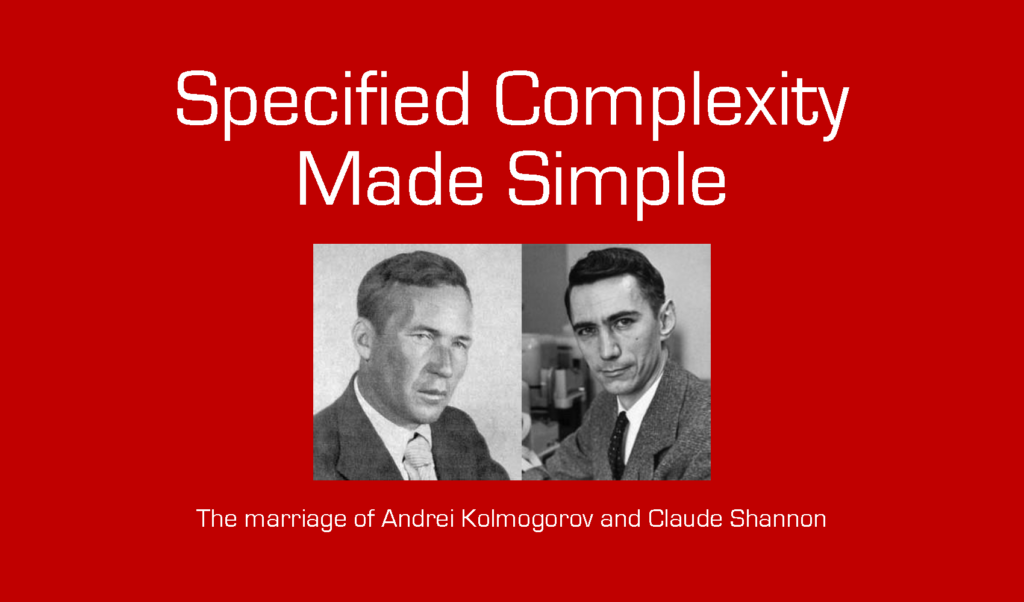 Specified Complexity Made Simple

The marriage of Andrei Kolmogorov and Claude Shannon